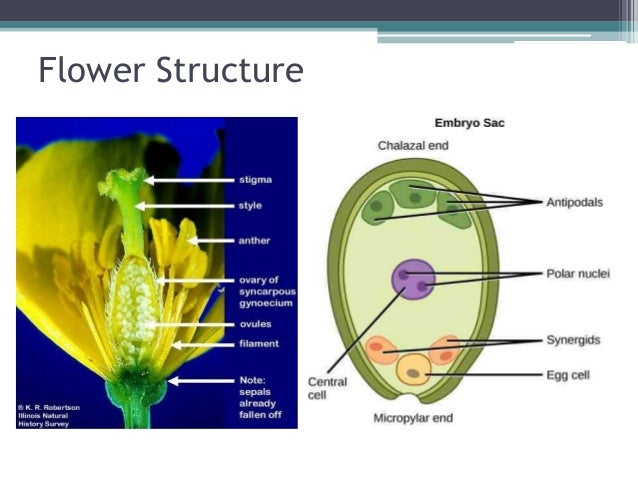 Flower Structure

stigma
style
anther
ovary of syncarpous gynoecium
ovules
filament
Note: sepals already fallen off

© K. R. Robertson
Illinois Natural
History Survey

Embryo Sac
Chalazal end
Antipodals
Polar nuclei
Synergids
Egg cell
Central cell
Micropylar end